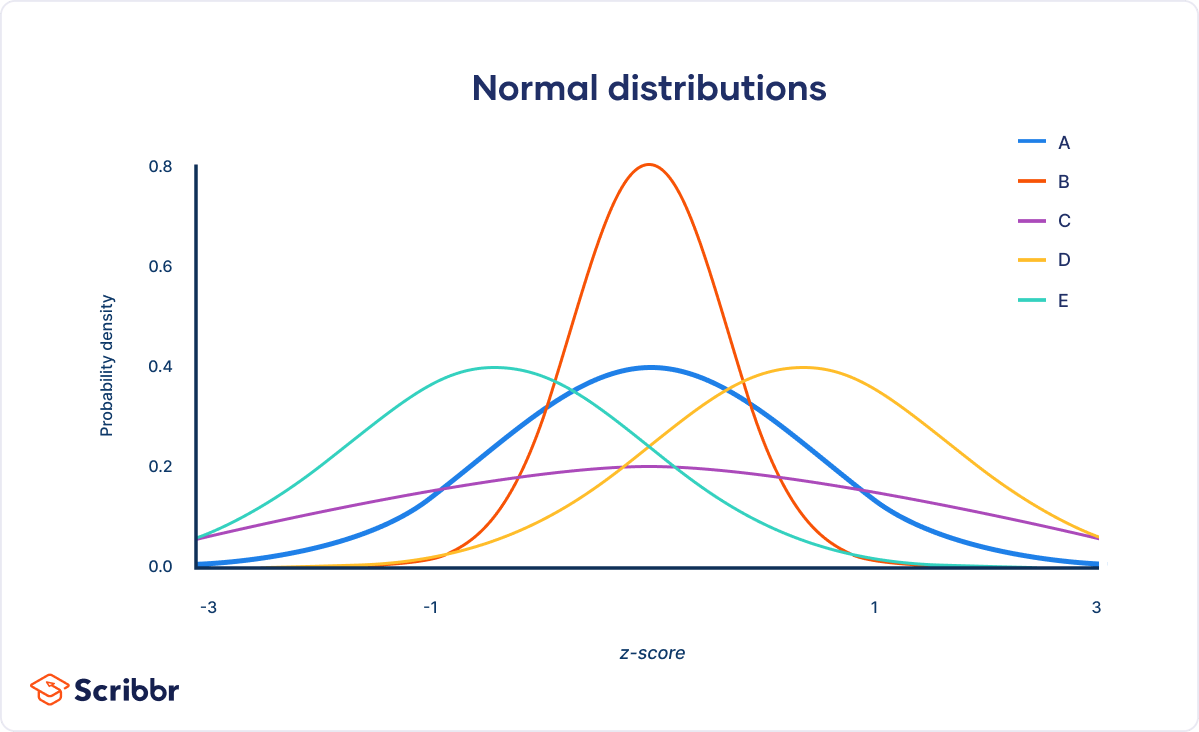 Normal distributions

A
B
C
D
E

0.8
0.6
0.4
0.2
0.0

Probability density

-3
-1
1
3

z-score

Scribbr